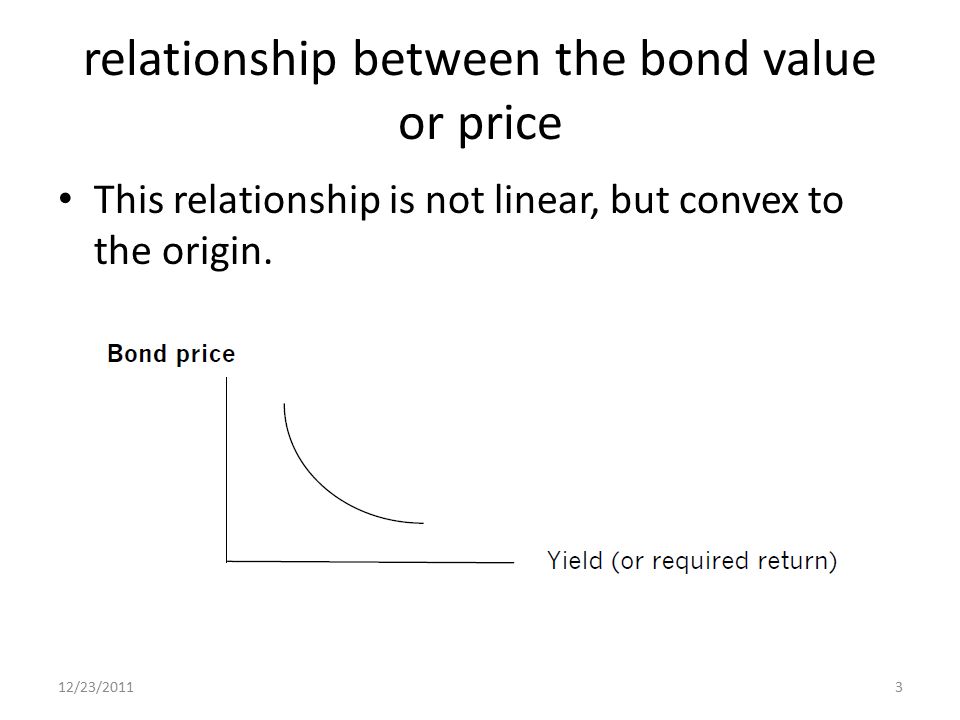 relationship between the bond value or price

• This relationship is not linear, but convex to the origin.

Bond price

Yield (or required return)

12/23/2011

3